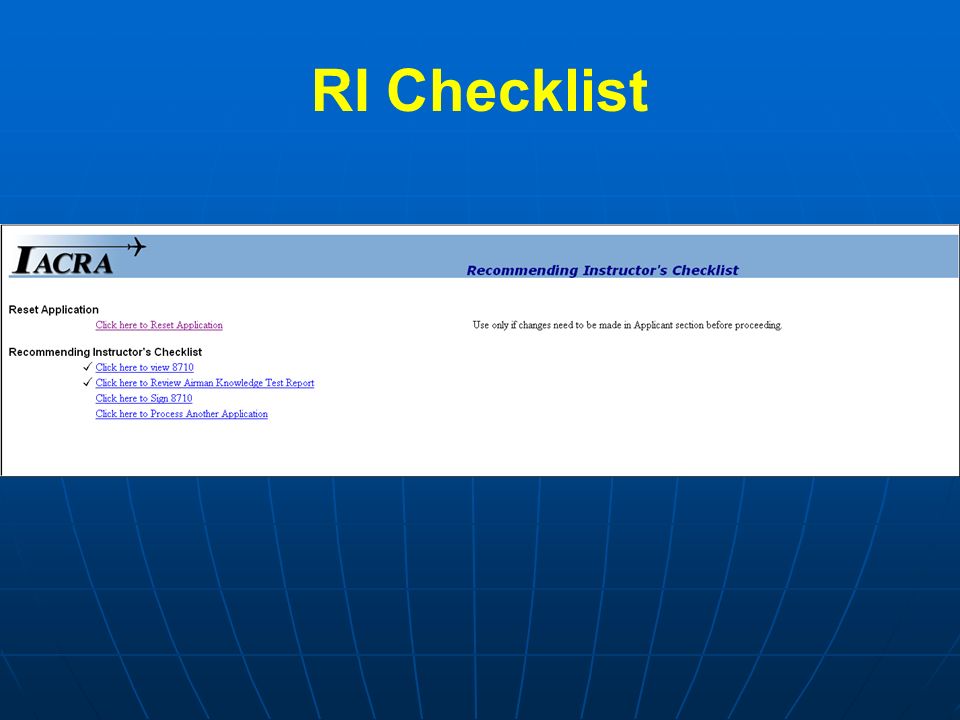 RI Checklist

IACRA

Recommending Instructor's Checklist

Reset Application

Click here to Reset Application

Use only if changes need to be made in Applicant section before proceeding.

Recommending Instructor's Checklist

✓ Click here to view 8710

✓ Click here to Review Airman Knowledge Test Report

Click here to Sign 8710

Click here to Process Another Application